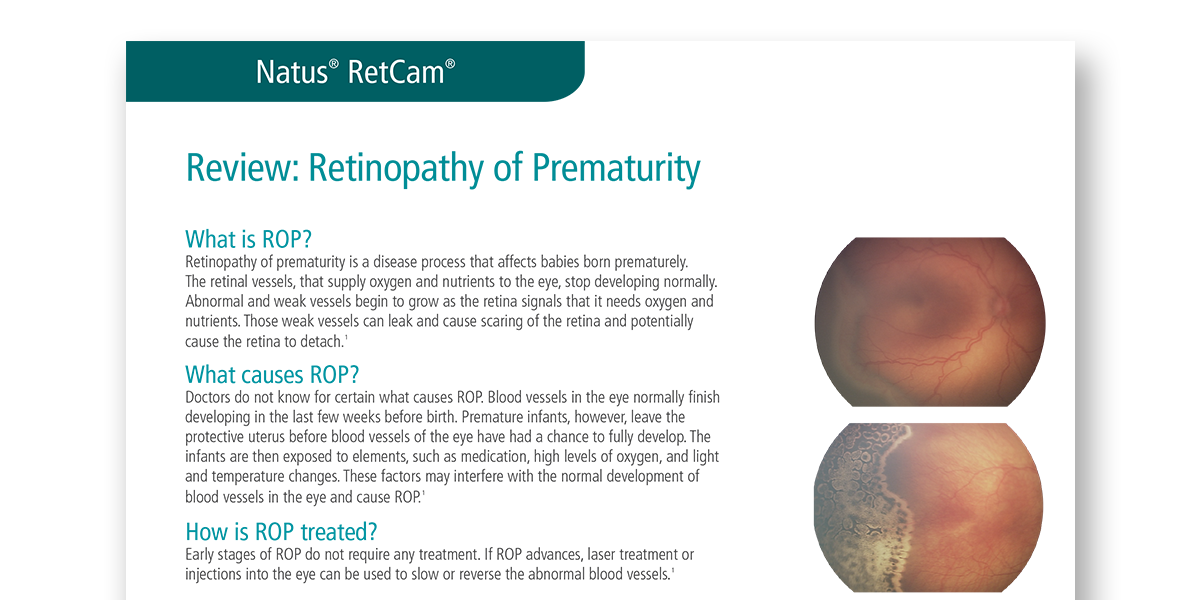 Natus® RetCam®

Review: Retinopathy of Prematurity

What is ROP?
Retinopathy of prematurity is a disease process that affects babies born prematurely. The retinal vessels, that supply oxygen and nutrients to the eye, stop developing normally. Abnormal and weak vessels begin to grow as the retina signals that it needs oxygen and nutrients. Those weak vessels can leak and cause scaring of the retina and potentially cause the retina to detach.$^1$

What causes ROP?
Doctors do not know for certain what causes ROP. Blood vessels in the eye normally finish developing in the last few weeks before birth. Premature infants, however, leave the protective uterus before blood vessels of the eye have had a chance to fully develop. The infants are then exposed to elements, such as medication, high levels of oxygen, and light and temperature changes. These factors may interfere with the normal development of blood vessels in the eye and cause ROP.$^1$

How is ROP treated?
Early stages of ROP do not require any treatment. If ROP advances, laser treatment or injections into the eye can be used to slow or reverse the abnormal blood vessels.$^1$